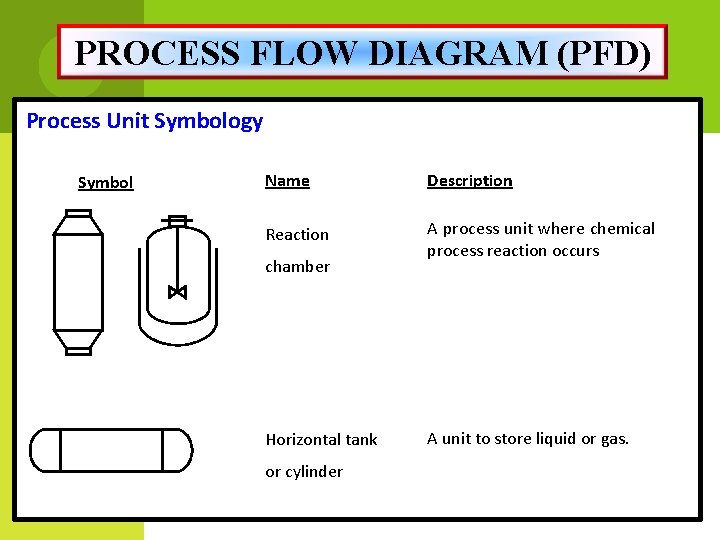 PROCESS FLOW DIAGRAM (PFD)

Process Unit Symbology

| Symbol | Name | Description |
|---|---|---|
| | Reaction chamber | A process unit where chemical process reaction occurs |
| | Horizontal tank or cylinder | A unit to store liquid or gas. |